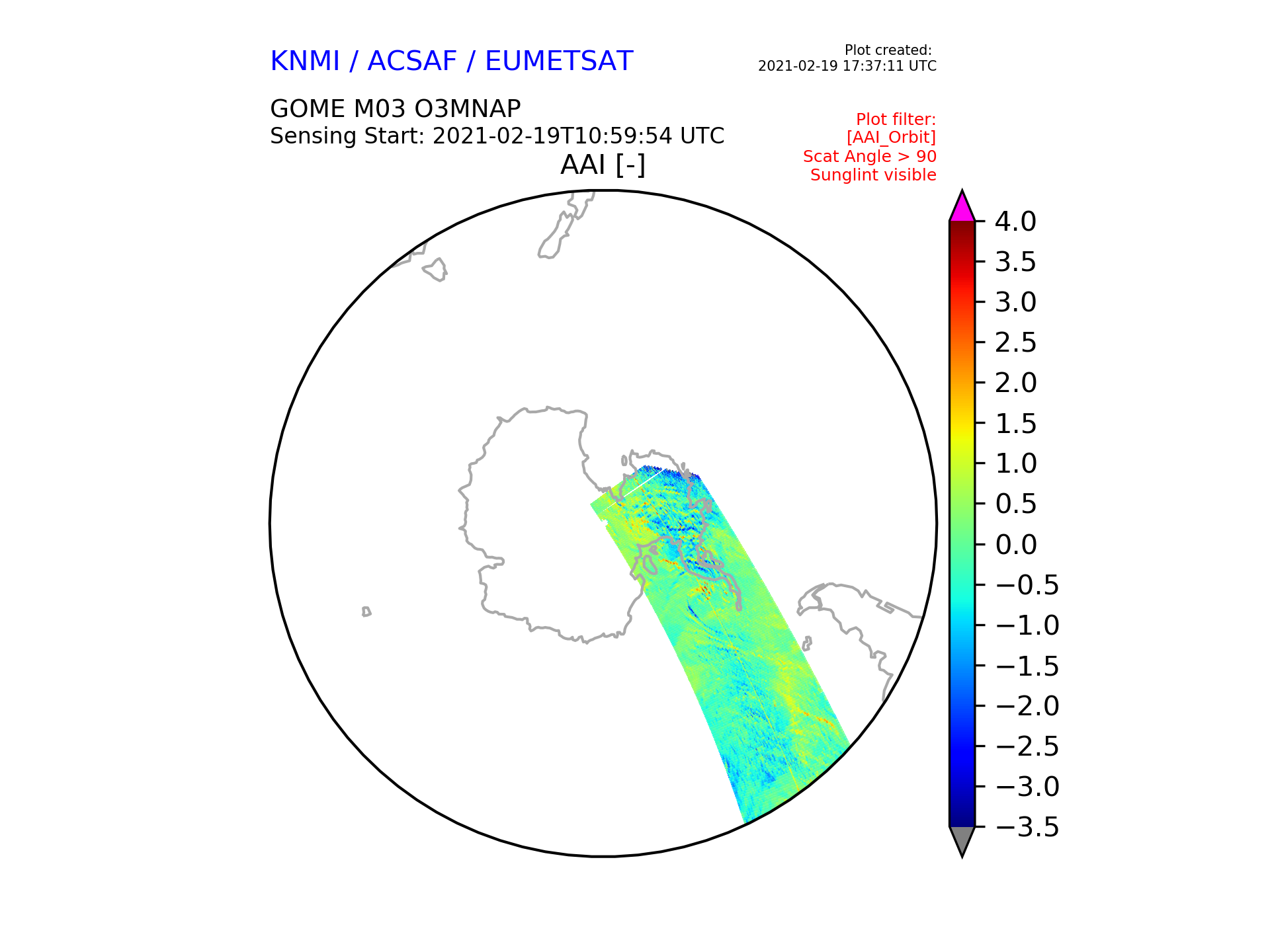 KNMI / ACSAF / EUMETSAT

Plot created:
2021-02-19 17:37:11 UTC

GOME M03 O3MNAP
Sensing Start: 2021-02-19T10:59:54 UTC

Plot filter:
[AAI_Orbit]
Scat Angle > 90
Sunglint visible

AAI [-]

4.0
3.5
3.0
2.5
2.0
1.5
1.0
0.5
0.0
−0.5
−1.0
−1.5
−2.0
−2.5
−3.0
−3.5